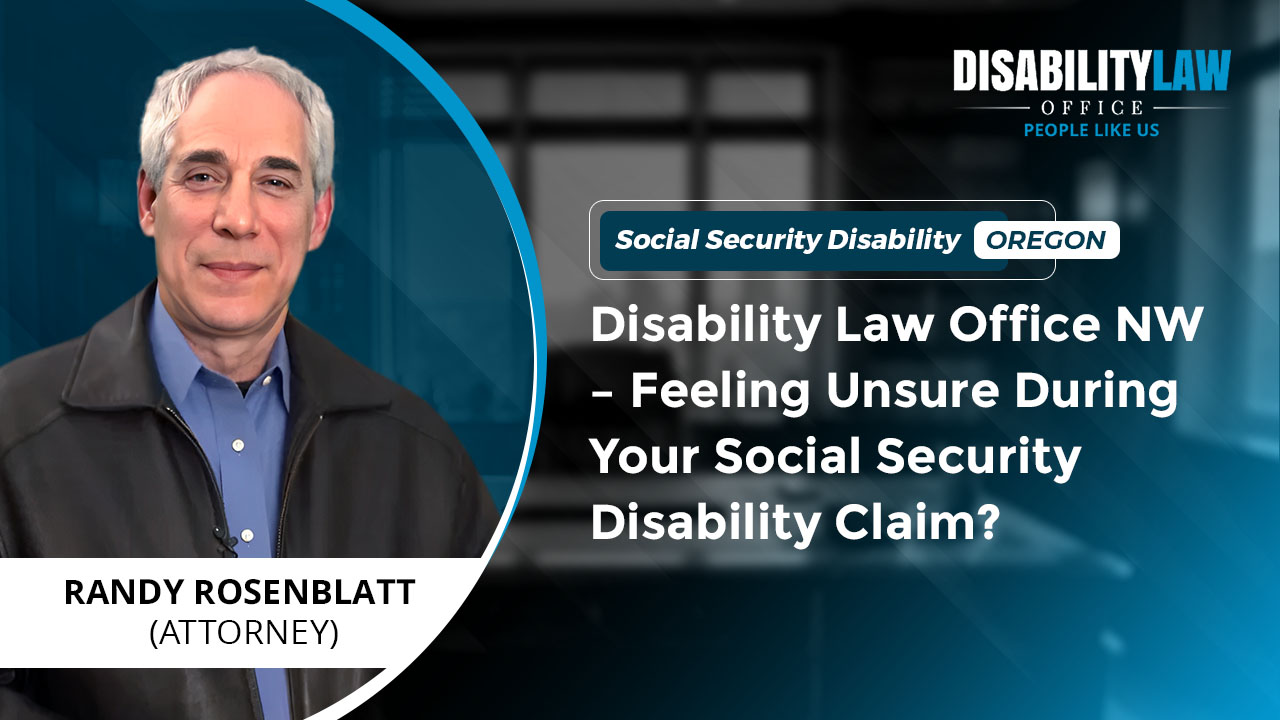 DISABILITYLAW
OFFICE
PEOPLE LIKE US

Social Security Disability OREGON

Disability Law Office NW – Feeling Unsure During Your Social Security Disability Claim?

RANDY ROSENBLATT
(ATTORNEY)